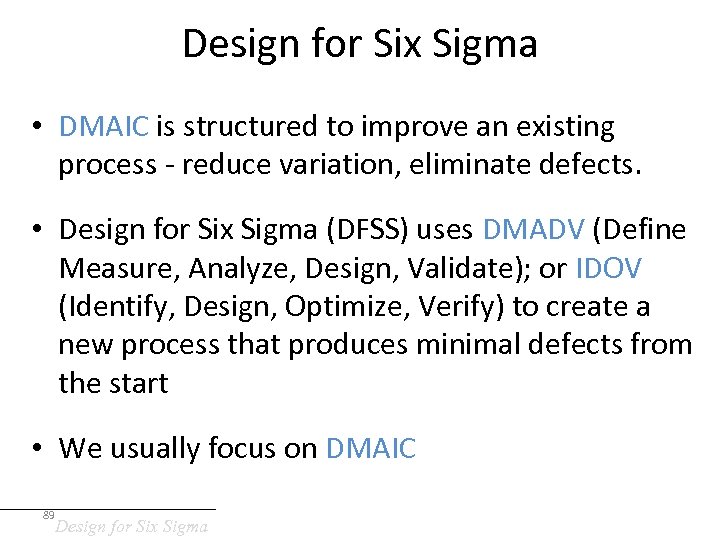 Design for Six Sigma

• DMAIC is structured to improve an existing process - reduce variation, eliminate defects.

• Design for Six Sigma (DFSS) uses DMADV (Define Measure, Analyze, Design, Validate); or IDOV (Identify, Design, Optimize, Verify) to create a new process that produces minimal defects from the start

• We usually focus on DMAIC

89 Design for Six Sigma